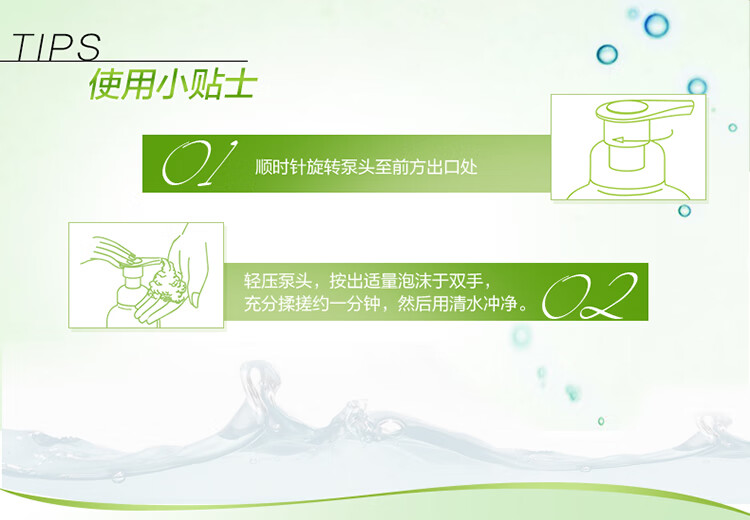 TIPS
使用小贴士

01 顺时针旋转泵头至前方出口处

轻压泵头，按出适量泡沫于双手，充分揉搓约一分钟，然后用清水冲净。 02